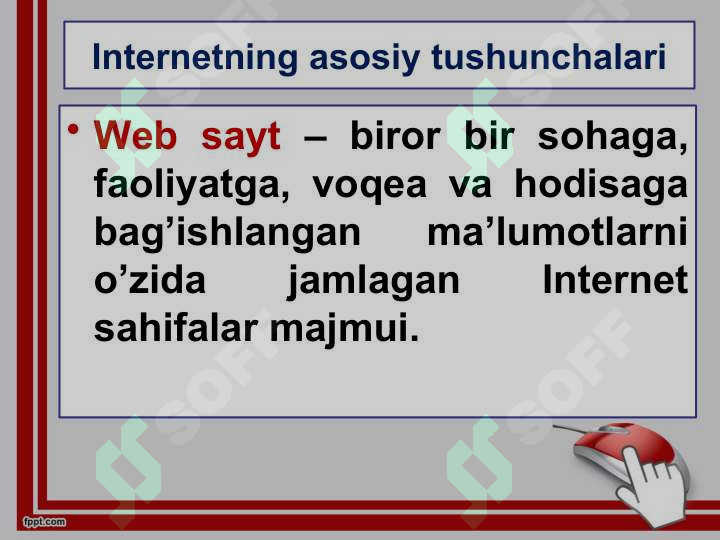 Internetning asosiy tushunchalari

• Web sayt – biror bir sohaga, faoliyatga, voqea va hodisaga bag’ishlangan ma’lumotlarni o’zida jamlagan Internet sahifalar majmui.

SOFF SOFF SOFF SOFF

fppt.com